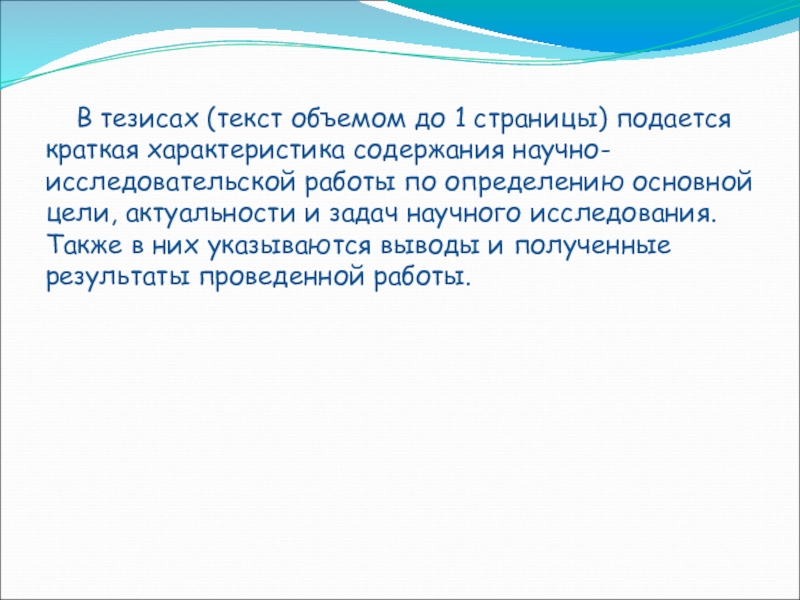 В тезисах (текст объемом до 1 страницы) подается краткая характеристика содержания научно-исследовательской работы по определению основной цели, актуальности и задач научного исследования. Также в них указываются выводы и полученные результаты проведенной работы.